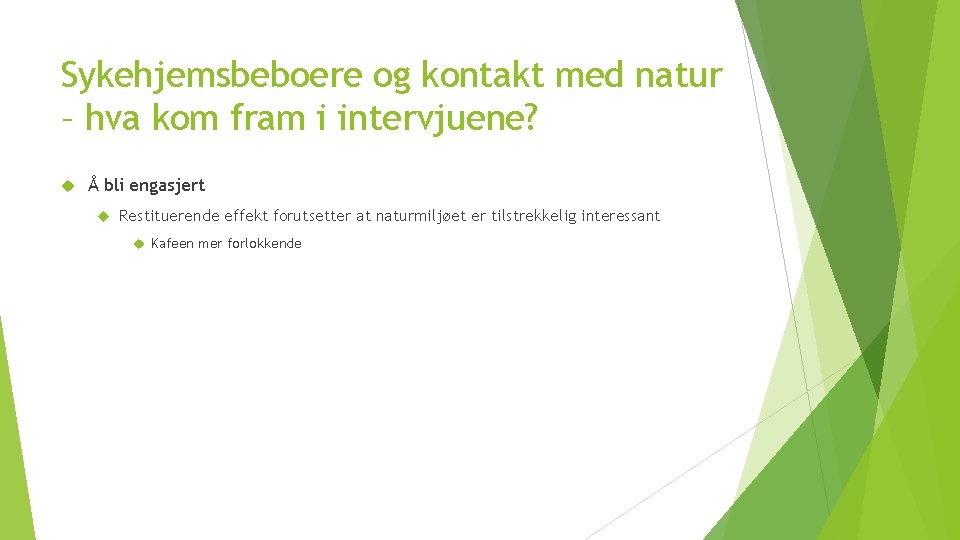 Sykehjemsbeboere og kontakt med natur – hva kom fram i intervjuene?

Å bli engasjert

Restituerende effekt forutsetter at naturmiljøet er tilstrekkelig interessant

Kafeen mer forlokkende